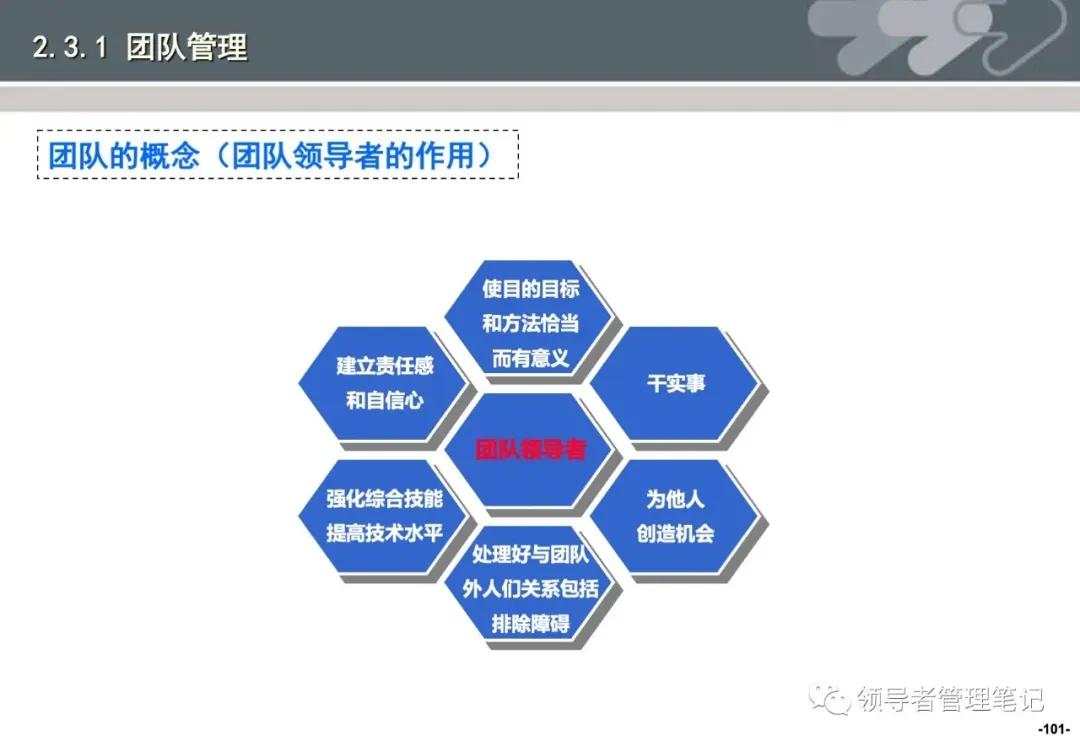 2.3.1 团队管理

团队的概念（团队领导者的作用）

使目的目标和方法恰当而有意义

建立责任感和自信心

干实事

团队领导者

强化综合技能提高技术水平

为他人创造机会

处理好与团队外人们关系包括排除障碍

领导者管理笔记

-101-